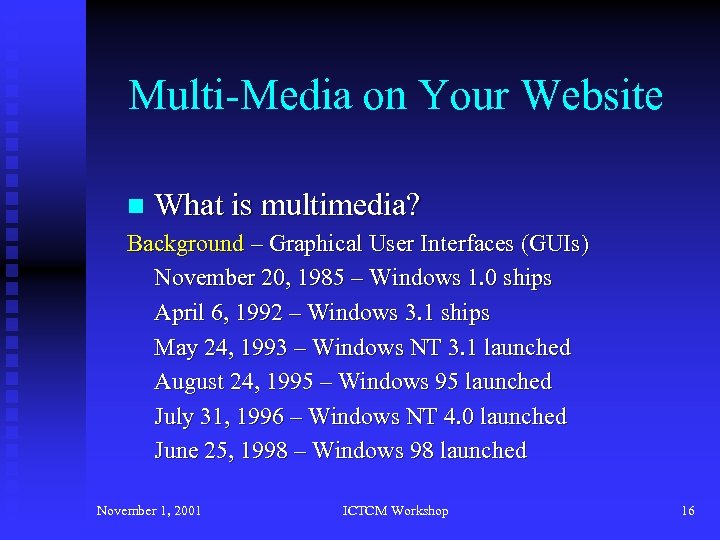 Multi-Media on Your Website

What is multimedia?

Background – Graphical User Interfaces (GUIs)

November 20, 1985 – Windows 1.0 ships

April 6, 1992 – Windows 3.1 ships

May 24, 1993 – Windows NT 3.1 launched

August 24, 1995 – Windows 95 launched

July 31, 1996 – Windows NT 4.0 launched

June 25, 1998 – Windows 98 launched

November 1, 2001

ICTCM Workshop

16